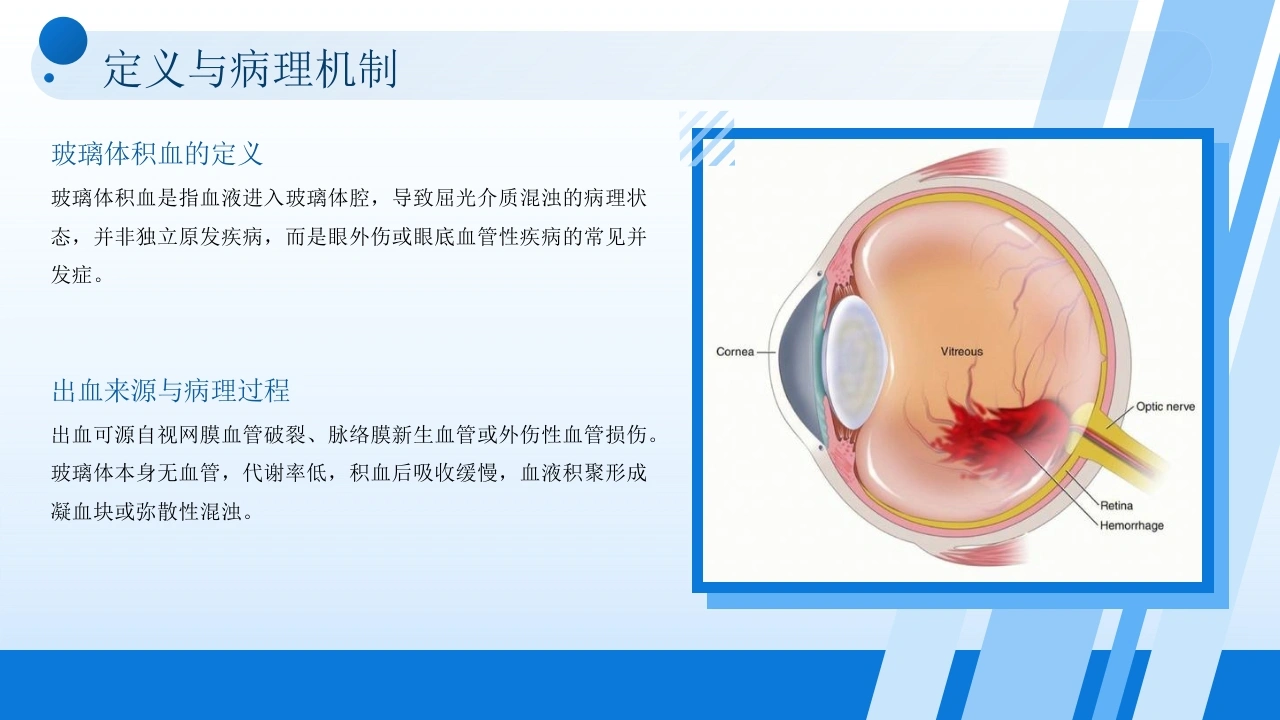 定义与病理机制

玻璃体积血的定义

玻璃体积血是指血液进入玻璃体腔，导致屈光介质混浊的病理状态，并非独立原发疾病，而是眼外伤或眼底血管性疾病的常见并发症。

出血来源与病理过程

出血可源自视网膜血管破裂、脉络膜新生血管或外伤性血管损伤。玻璃体本身无血管，代谢率低，积血后吸收缓慢，血液积聚形成凝血块或弥散性混浊。

Cornea
Vitreous
Optic nerve
Retina
Hemorrhage